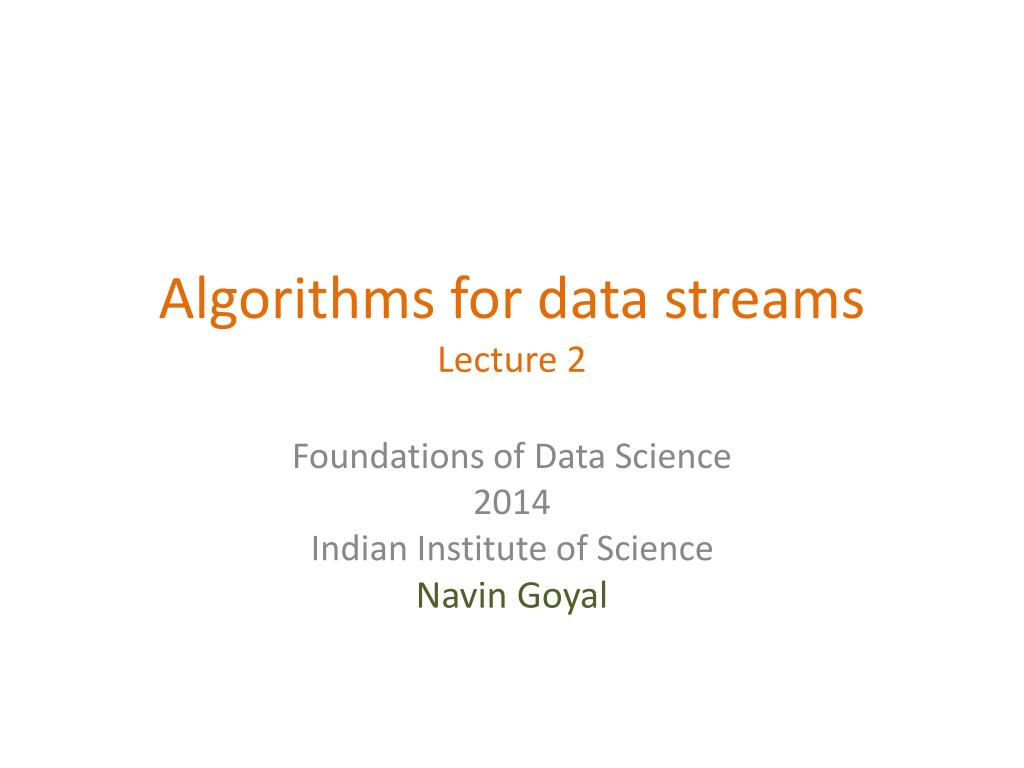 Algorithms for data streams
Lecture 2

Foundations of Data Science
2014
Indian Institute of Science
Navin Goyal